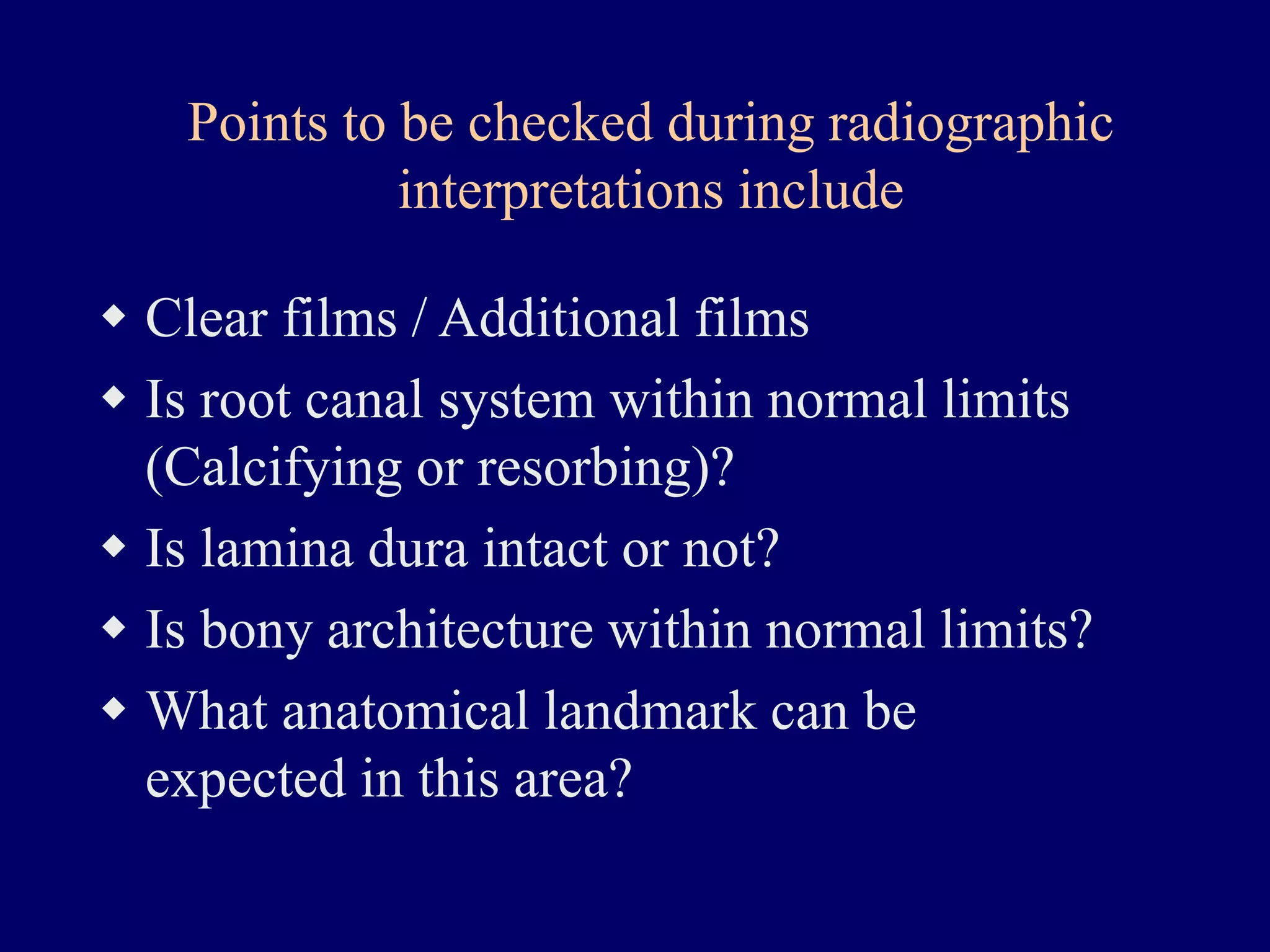 Points to be checked during radiographic interpretations include

◆ Clear films / Additional films
◆ Is root canal system within normal limits (Calcifying or resorbing)?
◆ Is lamina dura intact or not?
◆ Is bony architecture within normal limits?
◆ What anatomical landmark can be expected in this area?